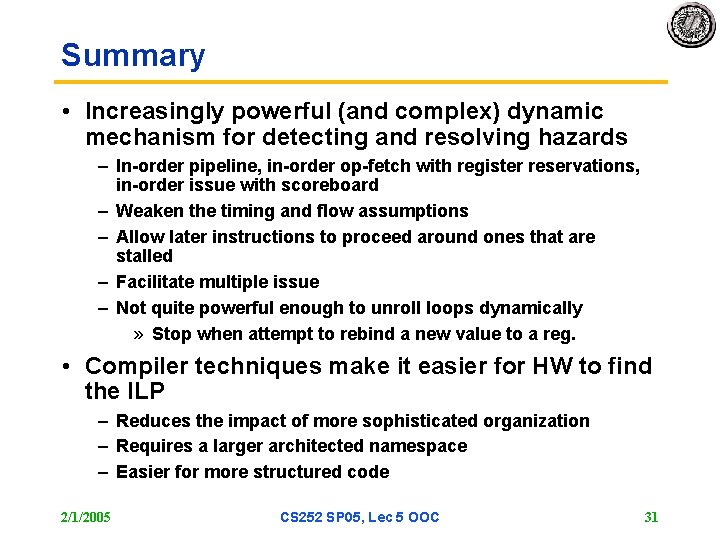 Summary

• Increasingly powerful (and complex) dynamic mechanism for detecting and resolving hazards
  – In-order pipeline, in-order op-fetch with register reservations, in-order issue with scoreboard
  – Weaken the timing and flow assumptions
  – Allow later instructions to proceed around ones that are stalled
  – Facilitate multiple issue
  – Not quite powerful enough to unroll loops dynamically
    » Stop when attempt to rebind a new value to a reg.

• Compiler techniques make it easier for HW to find the ILP
  – Reduces the impact of more sophisticated organization
  – Requires a larger architected namespace
  – Easier for more structured code

2/1/2005 CS252 SP05, Lec 5 OOC 31